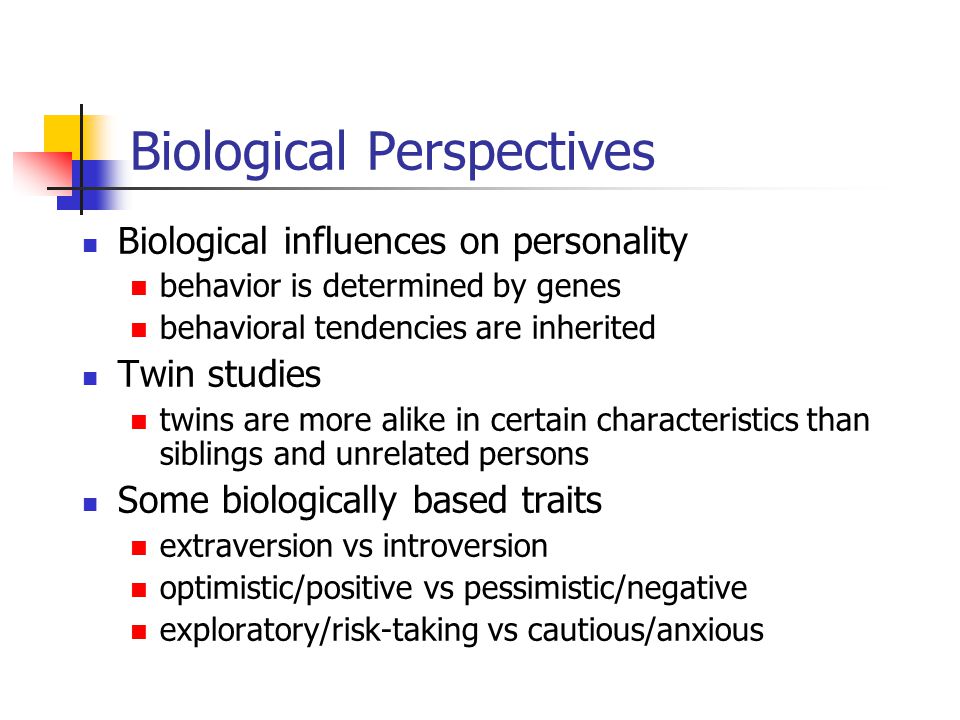 Biological Perspectives

- Biological influences on personality
  - behavior is determined by genes
  - behavioral tendencies are inherited
- Twin studies
  - twins are more alike in certain characteristics than siblings and unrelated persons
- Some biologically based traits
  - extraversion vs introversion
  - optimistic/positive vs pessimistic/negative
  - exploratory/risk-taking vs cautious/anxious